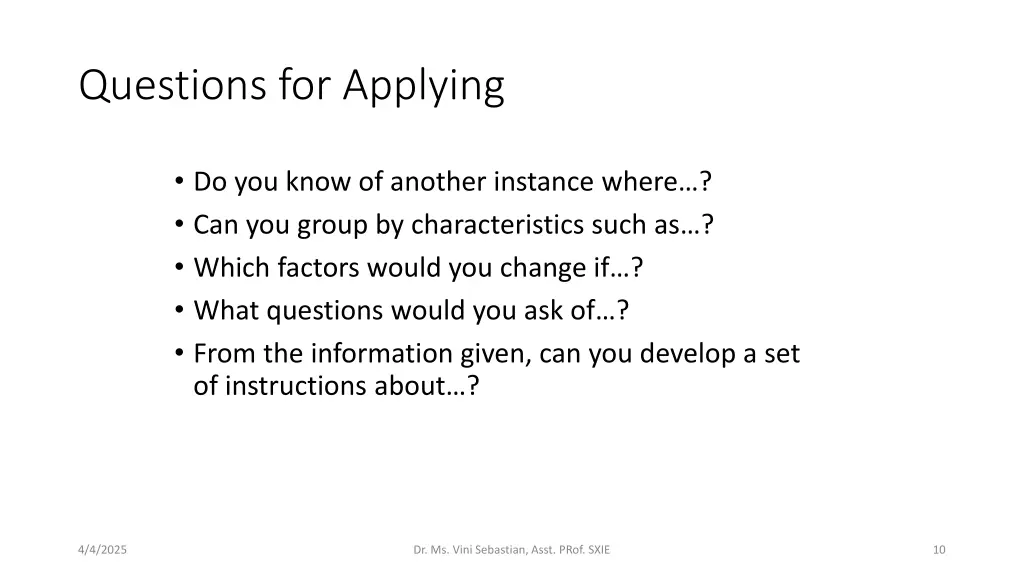 Questions for Applying

• Do you know of another instance where…?
• Can you group by characteristics such as…?
• Which factors would you change if…?
• What questions would you ask of…?
• From the information given, can you develop a set of instructions about…?

4/4/2025

Dr. Ms. Vini Sebastian, Asst. PRof. SXIE

10